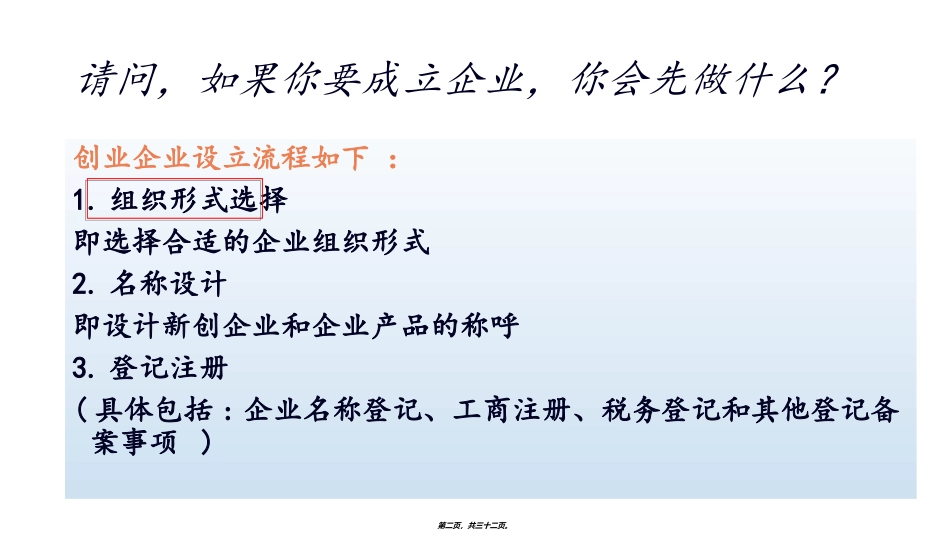 请问，如果你要成立企业，你会先做什么？

创业企业设立流程如下 ：

1. 组织形式选择

即选择合适的企业组织形式

2. 名称设计

即设计新创企业和企业产品的称呼

3. 登记注册

（具体包括：企业名称登记、工商注册、税务登记和其他登记备案事项 ）

第二页，共三十二页。